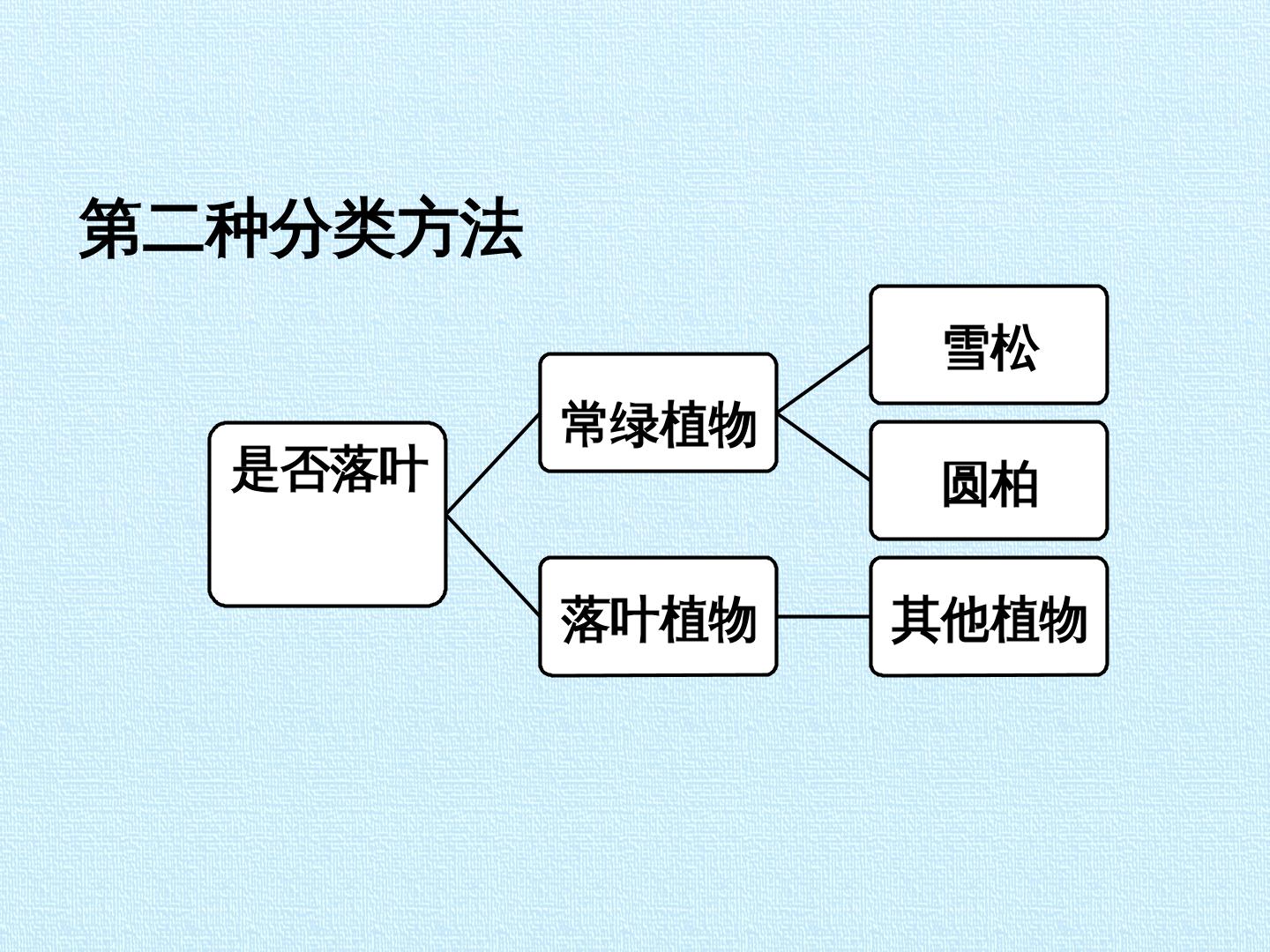 第二种分类方法

是否落叶

常绿植物

落叶植物

雪松

圆柏

其他植物